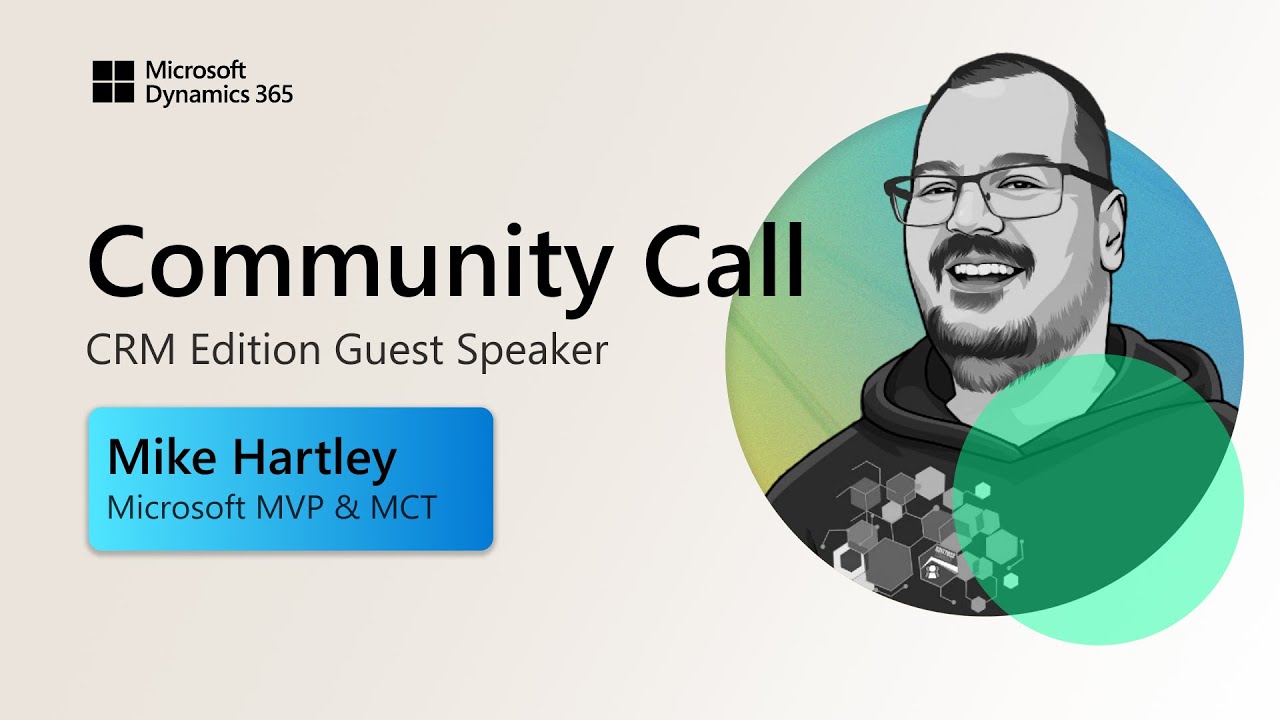 Microsoft Dynamics 365

Community Call

CRM Edition Guest Speaker

Mike Hartley
Microsoft MVP & MCT